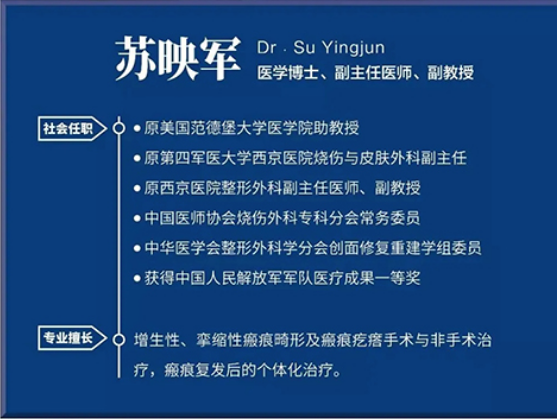 苏映军 Dr · Su Yingjun
医学博士、副主任医师、副教授

社会任职

● 原美国范德堡大学医学院助教授
● 原第四军医大学西京医院烧伤与皮肤外科副主任
● 原西京医院整形外科副主任医师、副教授
● 中国医师协会烧伤外科专科分会常务委员
● 中华医学会整形外科学分会创面修复重建学组委员
● 获得中国人民解放军军队医疗成果一等奖

专业擅长

增生性、挛缩性瘢痕畸形及瘢痕疙瘩手术与非手术治疗，瘢痕复发后的个体化治疗。